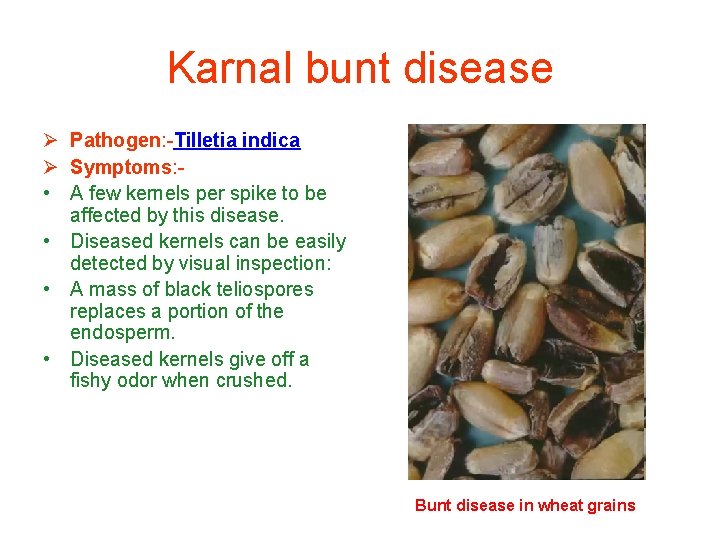 Karnal bunt disease

➢ Pathogen:-Tilletia indica
➢ Symptoms:-
• A few kernels per spike to be affected by this disease.
• Diseased kernels can be easily detected by visual inspection:
• A mass of black teliospores replaces a portion of the endosperm.
• Diseased kernels give off a fishy odor when crushed.

Bunt disease in wheat grains